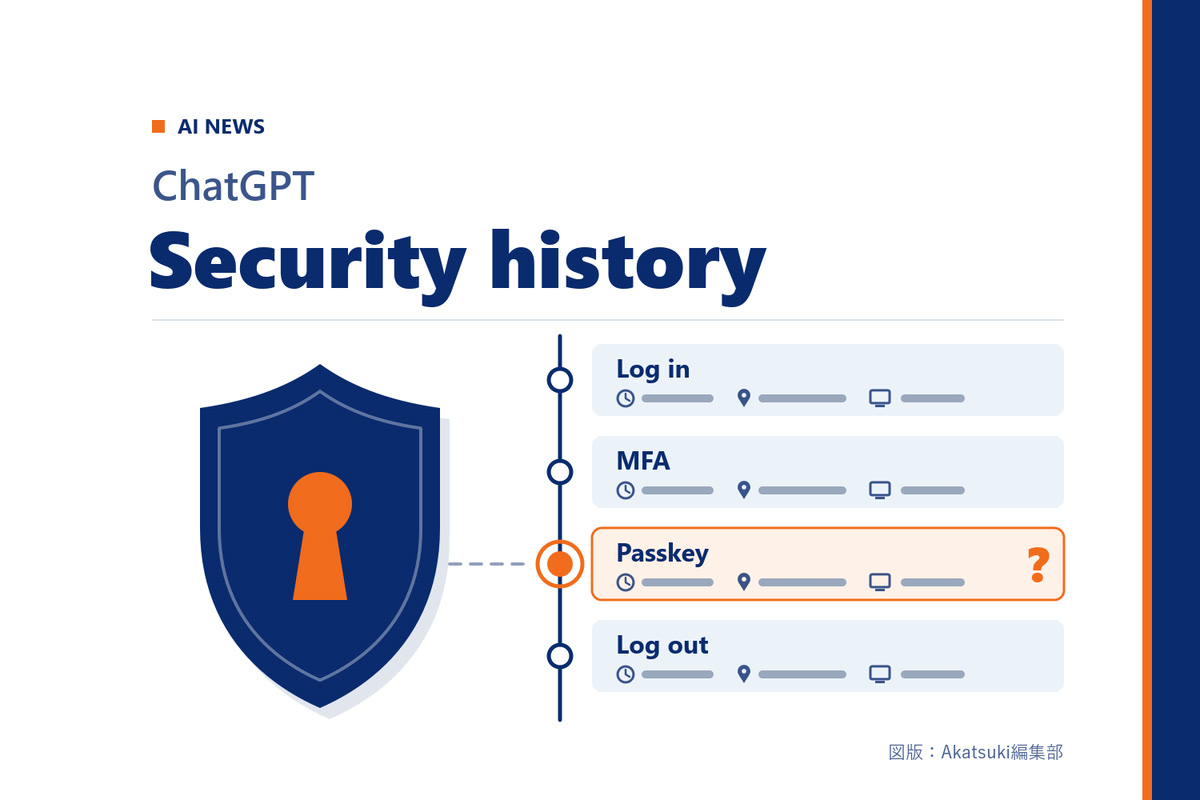 AI NEWS

ChatGPT

Security history

Log in

MFA

Passkey

?

Log out

図版：Akatsuki編集部